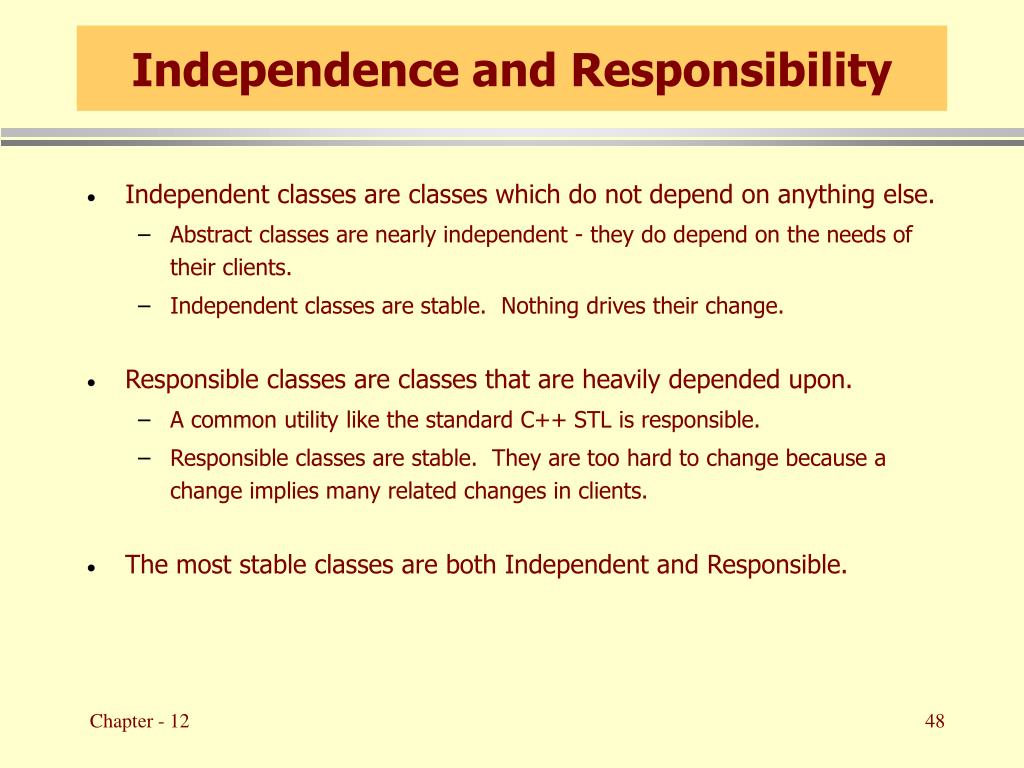 Independence and Responsibility

• Independent classes are classes which do not depend on anything else.
  – Abstract classes are nearly independent - they do depend on the needs of their clients.
  – Independent classes are stable. Nothing drives their change.

• Responsible classes are classes that are heavily depended upon.
  – A common utility like the standard C++ STL is responsible.
  – Responsible classes are stable. They are too hard to change because a change implies many related changes in clients.

• The most stable classes are both Independent and Responsible.

Chapter - 12

48